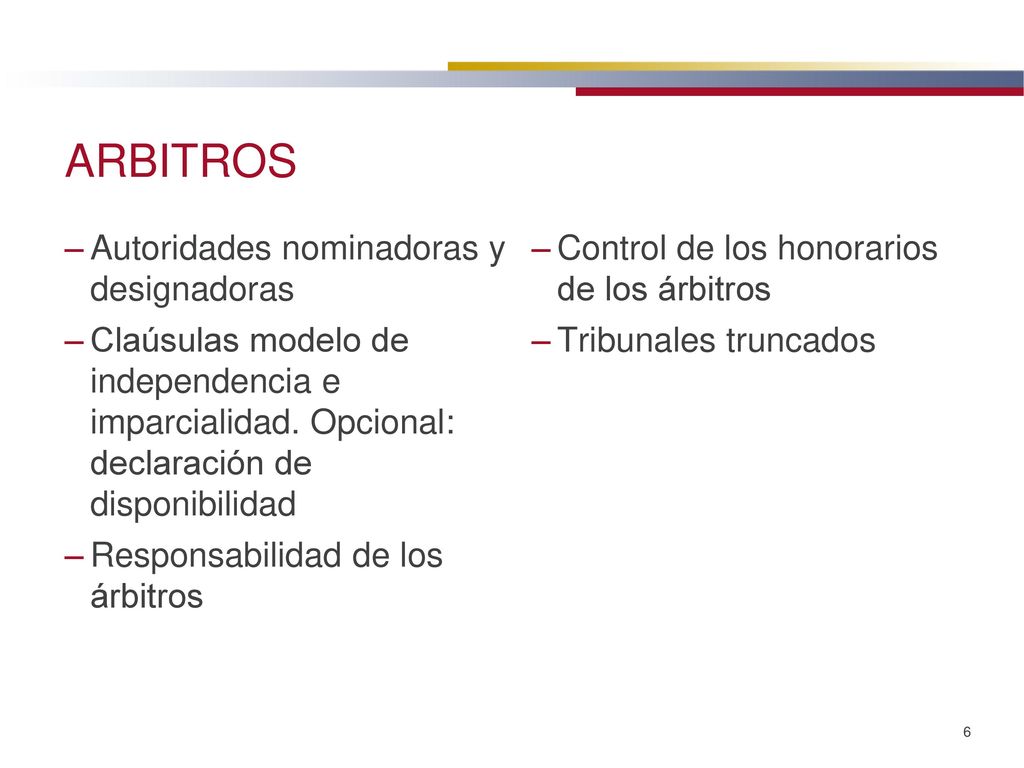 ARBITROS

– Autoridades nominadoras y designadoras

– Claúsulas modelo de independencia e imparcialidad. Opcional: declaración de disponibilidad

– Responsabilidad de los árbitros

– Control de los honorarios de los árbitros

– Tribunales truncados

6